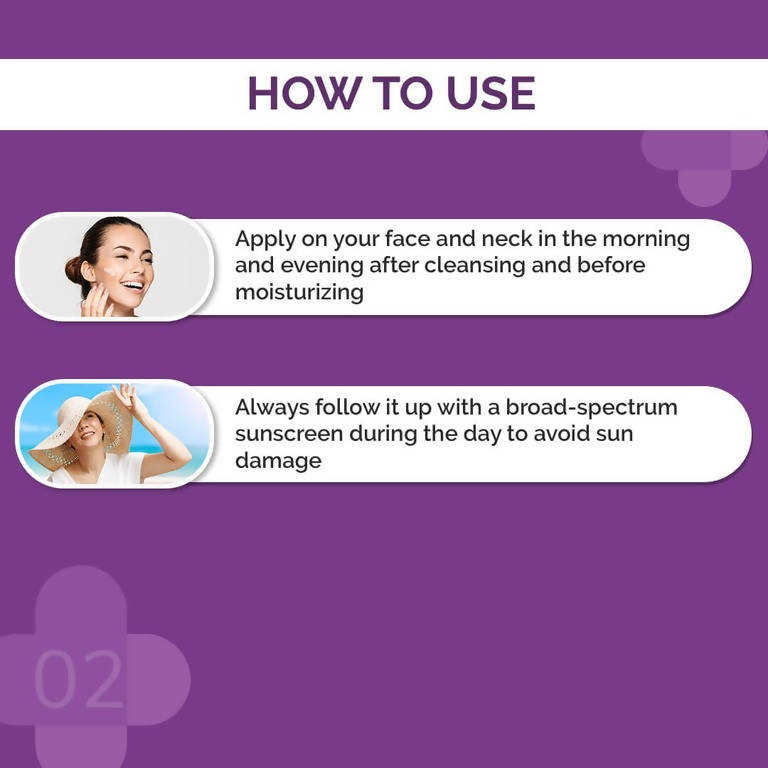 HOW TO USE

Apply on your face and neck in the morning and evening after cleansing and before moisturizing

Always follow it up with a broad-spectrum sunscreen during the day to avoid sun damage

02